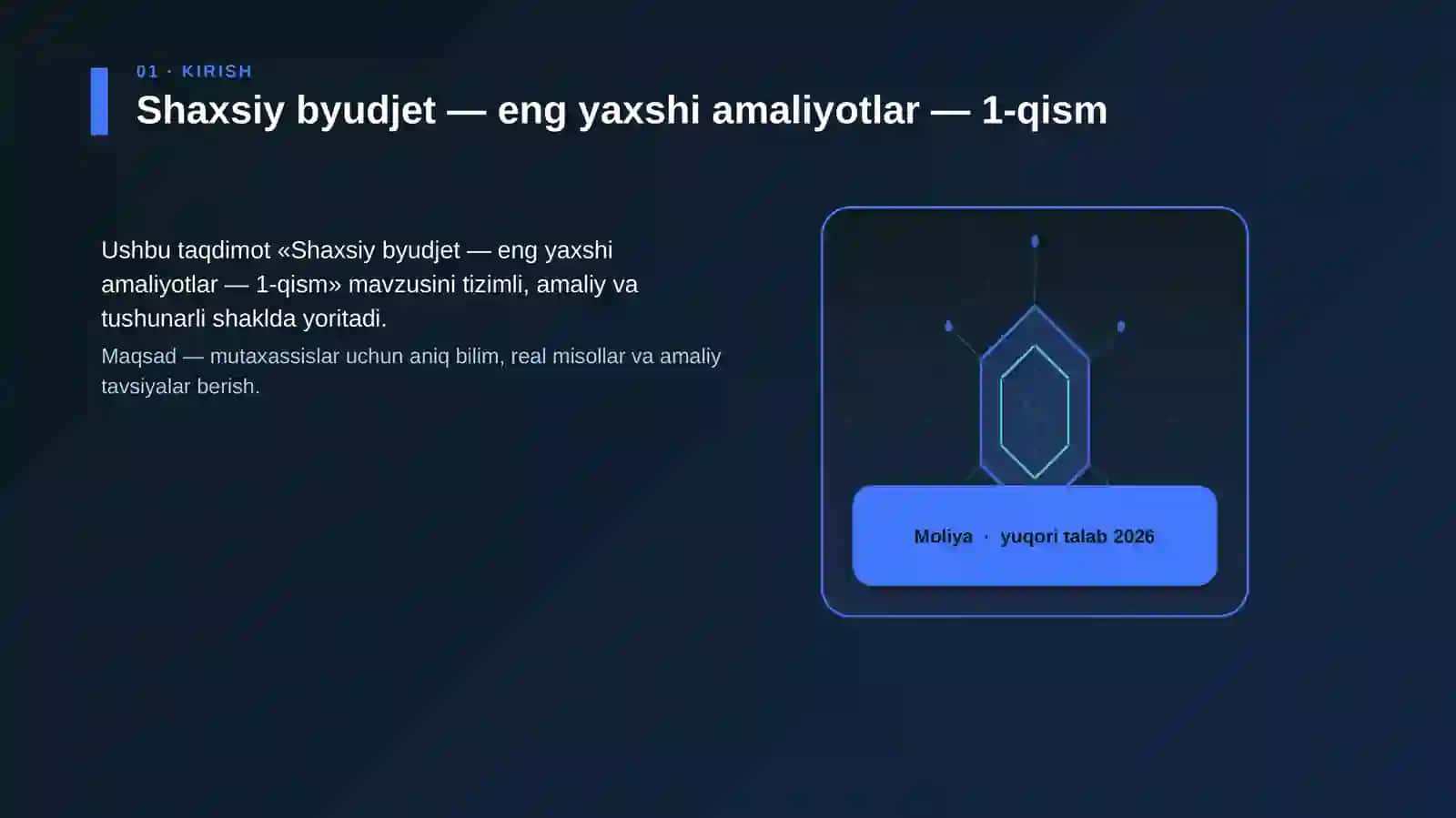 01 · KIRISH

Shaxsiy byudjet — eng yaxshi amaliyotlar — 1-qism

Ushbu taqdimot «Shaxsiy byudjet — eng yaxshi amaliyotlar — 1-qism» mavzusini tizimli, amaliy va tushunarli shaklda yoritadi.

Maqsad — mutaxassislar uchun aniq bilim, real misollar va amaliy tavsiyalar berish.

Moliya · yuqori talab 2026